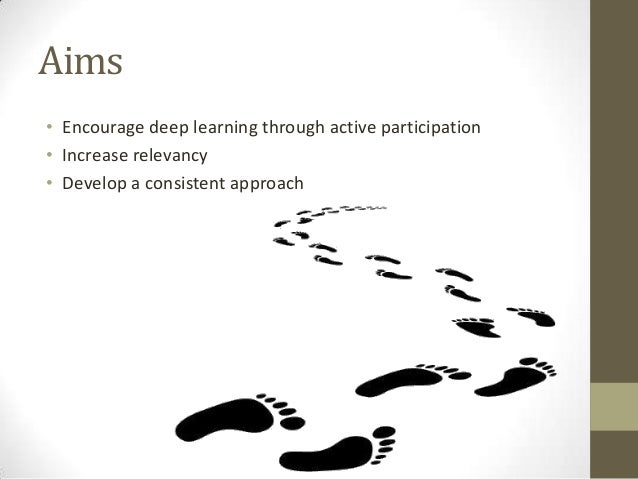 Aims

• Encourage deep learning through active participation
• Increase relevancy
• Develop a consistent approach